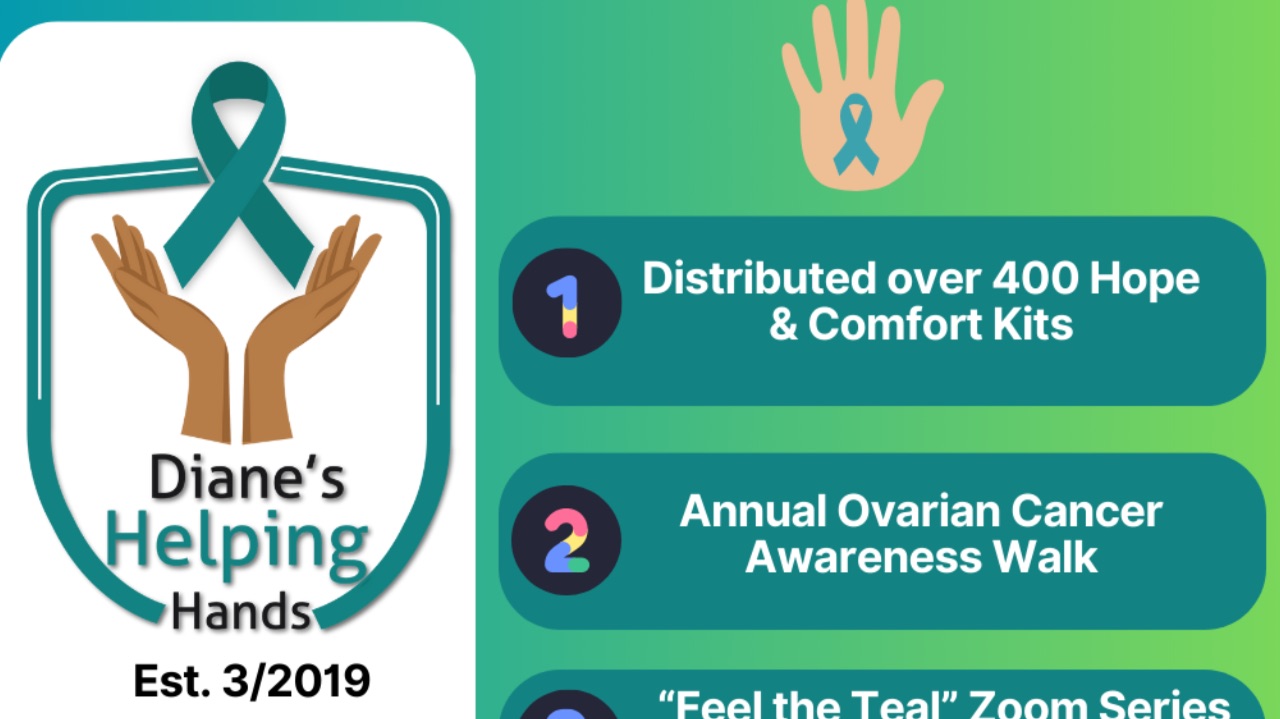 Diane's Helping Hands

Est. 3/2019

1 Distributed over 400 Hope & Comfort Kits

2 Annual Ovarian Cancer Awareness Walk

"Feel the Teal" Zoom Series